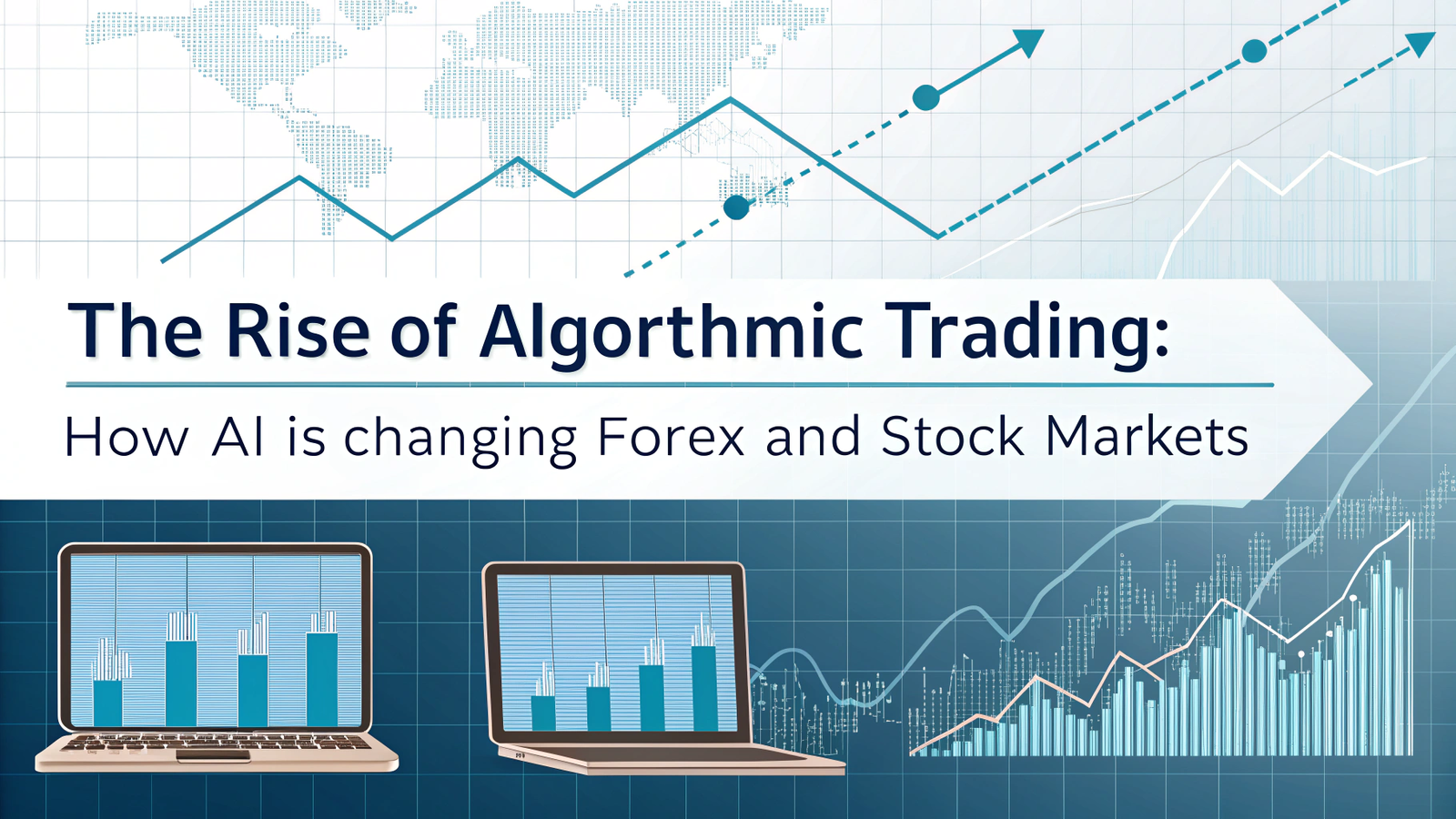 The Rise of Algorthmic Trading:

How AI is changing Forex and Stock Markets